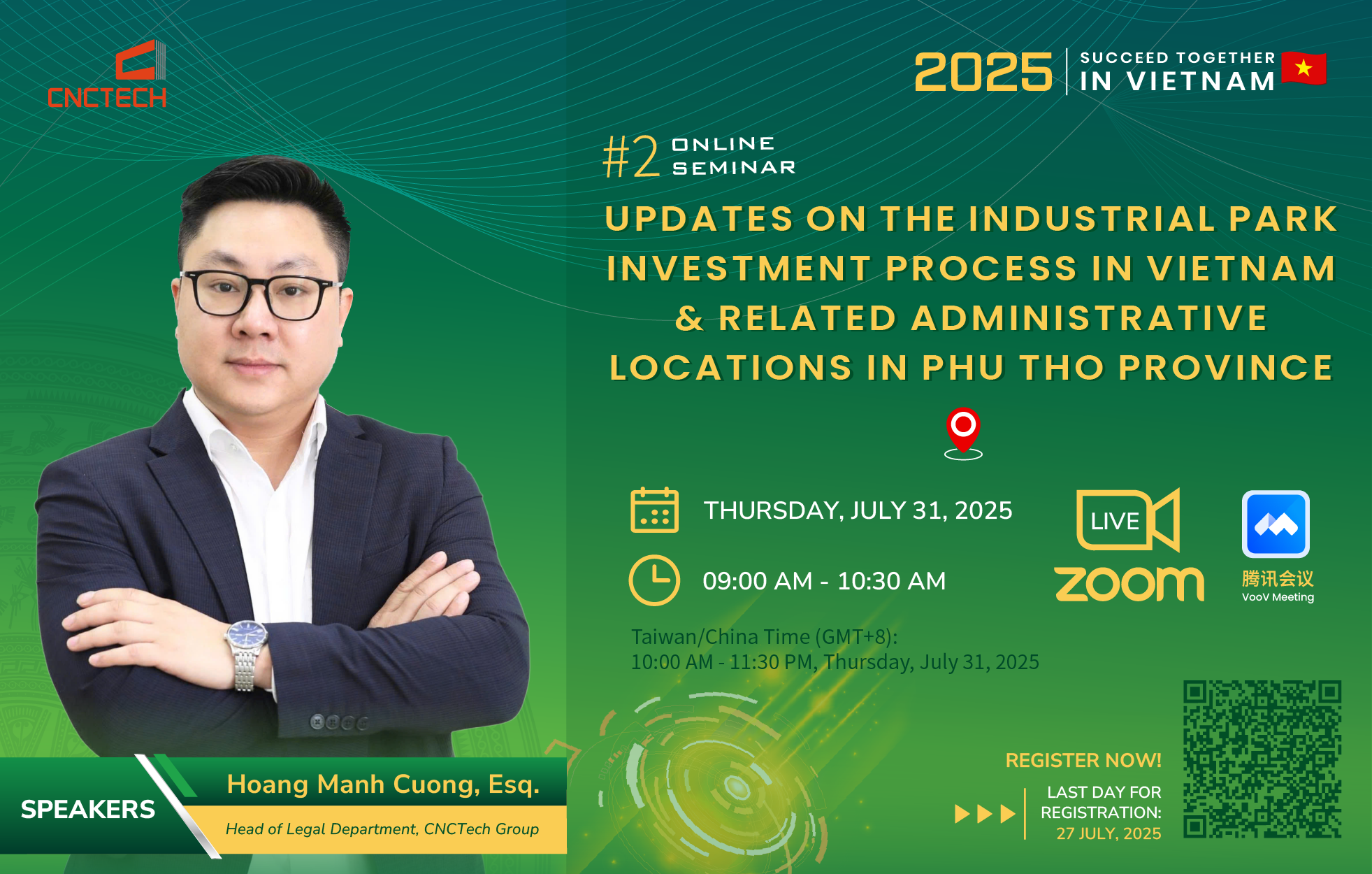 CNCTECH

2025 SUCCEED TOGETHER IN VIETNAM

#2 ONLINE SEMINAR

UPDATES ON THE INDUSTRIAL PARK INVESTMENT PROCESS IN VIETNAM & RELATED ADMINISTRATIVE LOCATIONS IN PHU THO PROVINCE

THURSDAY, JULY 31, 2025

09:00 AM - 10:30 AM

Taiwan/China Time (GMT+8):
10:00 AM - 11:30 PM, Thursday, July 31, 2025

LIVE
zoom

腾讯会议
VooV Meeting

SPEAKERS
Hoang Manh Cuong, Esq.
Head of Legal Department, CNCTech Group

REGISTER NOW!
LAST DAY FOR REGISTRATION:
27 JULY, 2025